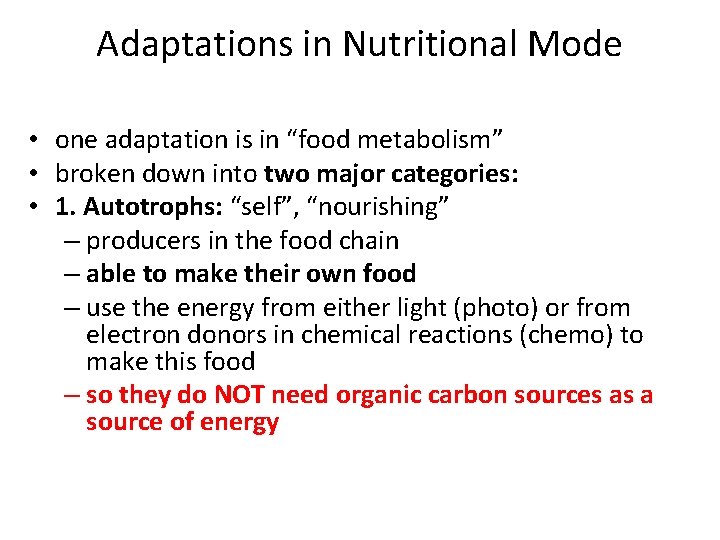 Adaptations in Nutritional Mode

• one adaptation is in “food metabolism”
• broken down into two major categories:
• 1. Autotrophs: “self”, “nourishing”
– producers in the food chain
– able to make their own food
– use the energy from either light (photo) or from electron donors in chemical reactions (chemo) to make this food
– so they do NOT need organic carbon sources as a source of energy